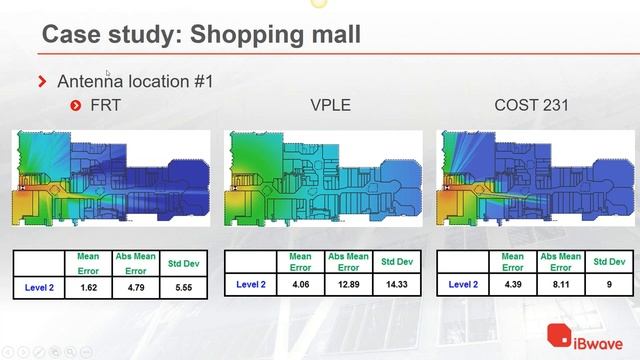 Case study: Shopping mall

Antenna location #1

FRT

VPLE

COST 231

| | Mean Error | Abs Mean Error | Std Dev |
|---|---|---|---|
| Level 2 | 1.62 | 4.79 | 5.55 |

| | Mean Error | Abs Mean Error | Std Dev |
|---|---|---|---|
| Level 2 | 4.06 | 12.89 | 14.33 |

| | Mean Error | Abs Mean Error | Std Dev |
|---|---|---|---|
| Level 2 | 4.39 | 8.11 | 9 |

iBwave